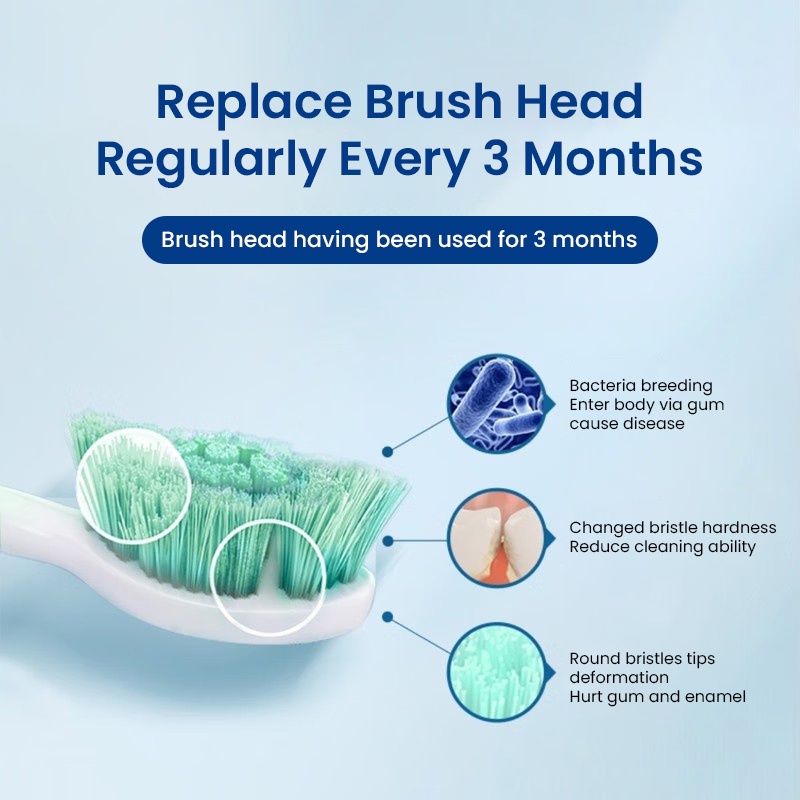 Replace Brush Head Regularly Every 3 Months

Brush head having been used for 3 months

Bacteria breeding
Enter body via gum cause disease

Changed bristle hardness
Reduce cleaning ability

Round bristles tips deformation
Hurt gum and enamel